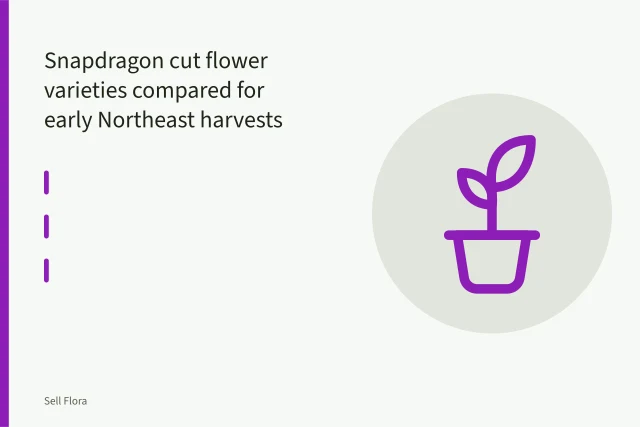 Snapdragon cut flower varieties compared for early Northeast harvests

Sell Flora